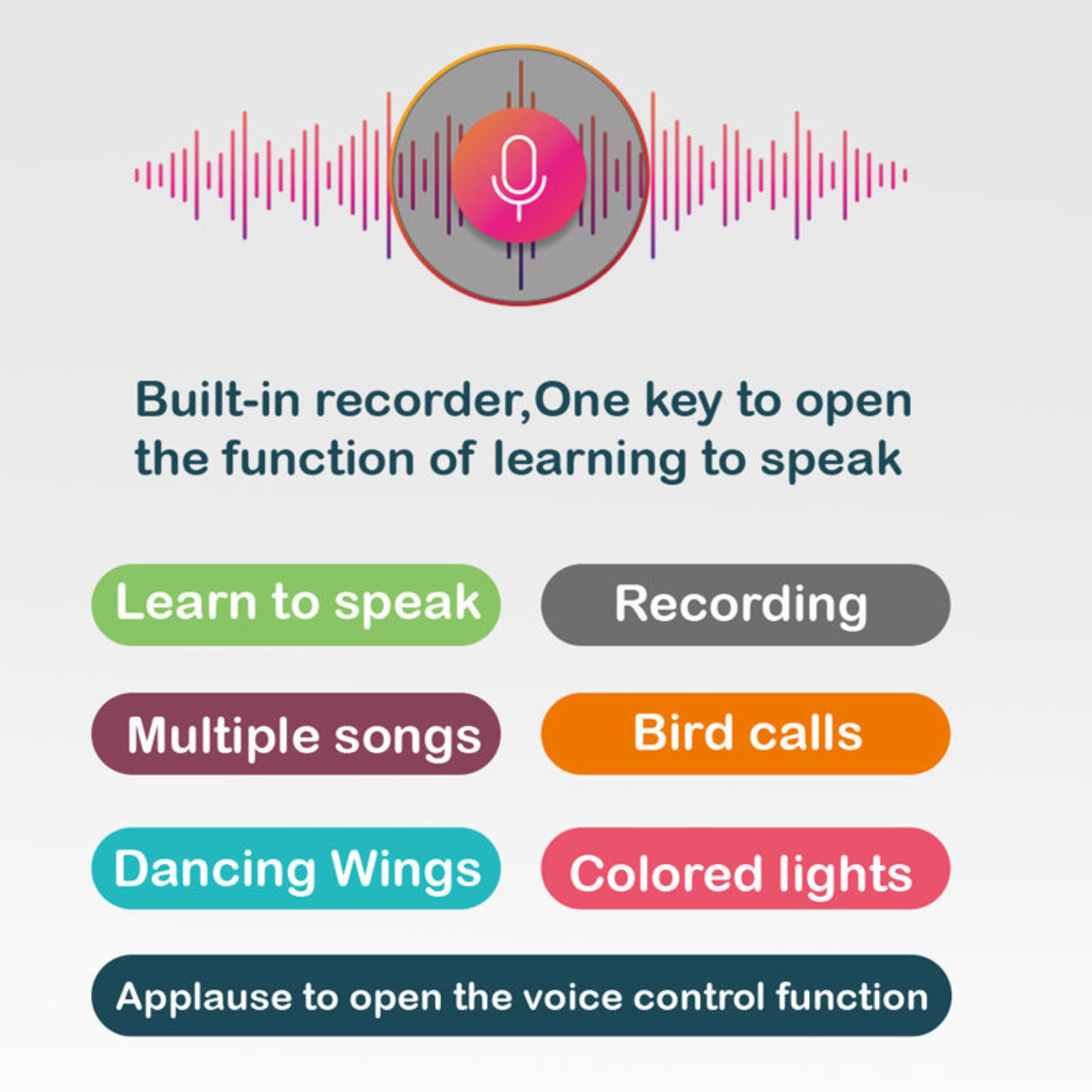 Built-in recorder,One key to open the function of learning to speak

Learn to speak

Recording

Multiple songs

Bird calls

Dancing Wings

Colored lights

Applause to open the voice control function